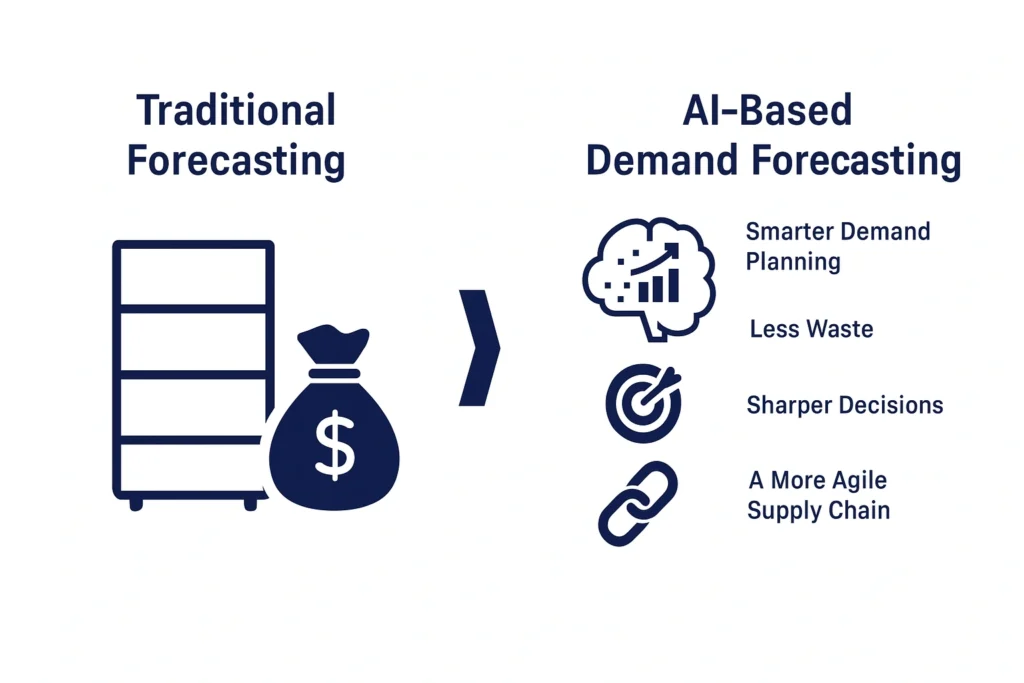 Traditional Forecasting

$

AI-Based Demand Forecasting

Smarter Demand Planning

Less Waste

Sharper Decisions

A More Agile Supply Chain